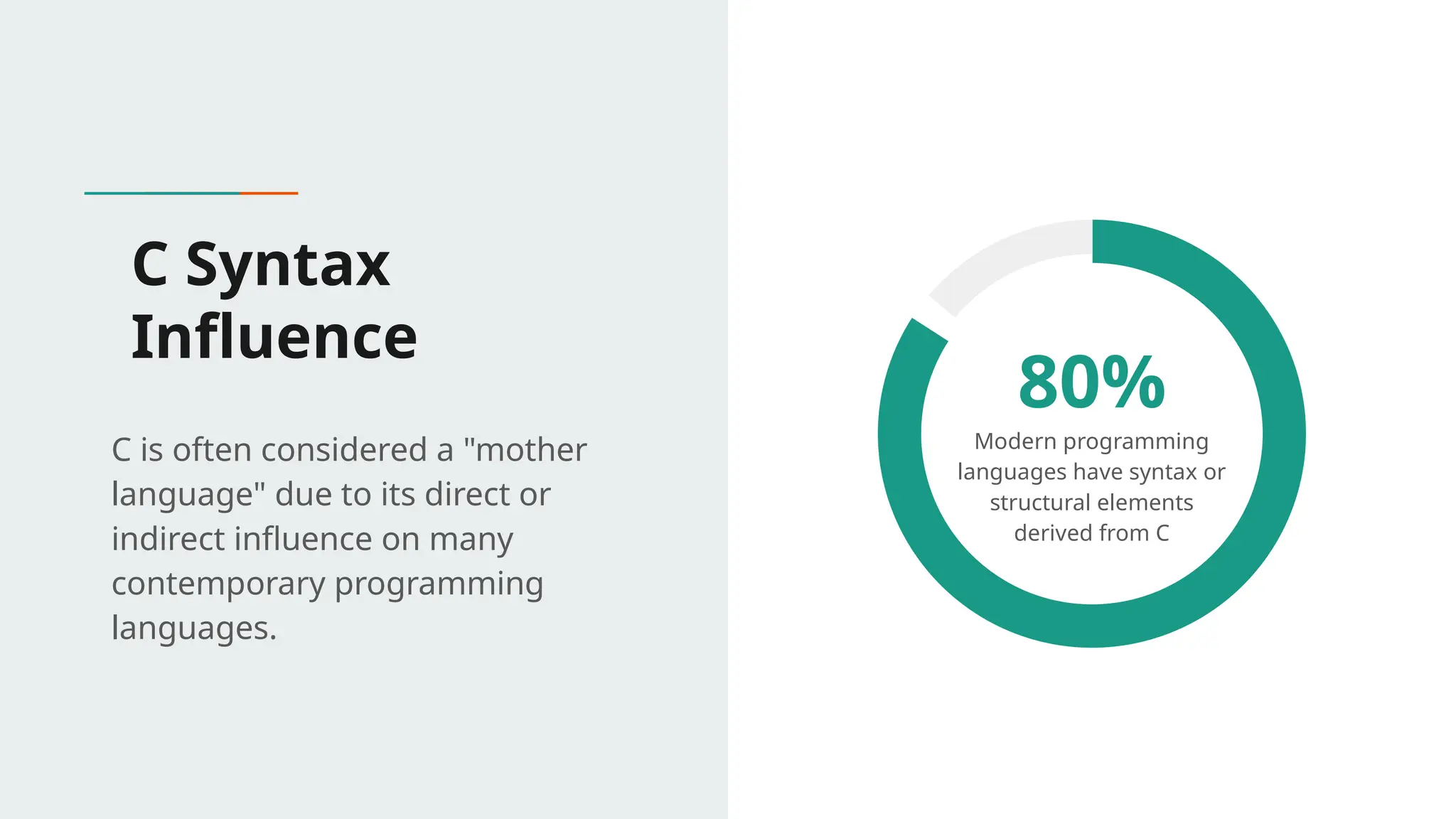 C Syntax Influence

C is often considered a "mother language" due to its direct or indirect influence on many contemporary programming languages.

80%

Modern programming languages have syntax or structural elements derived from C